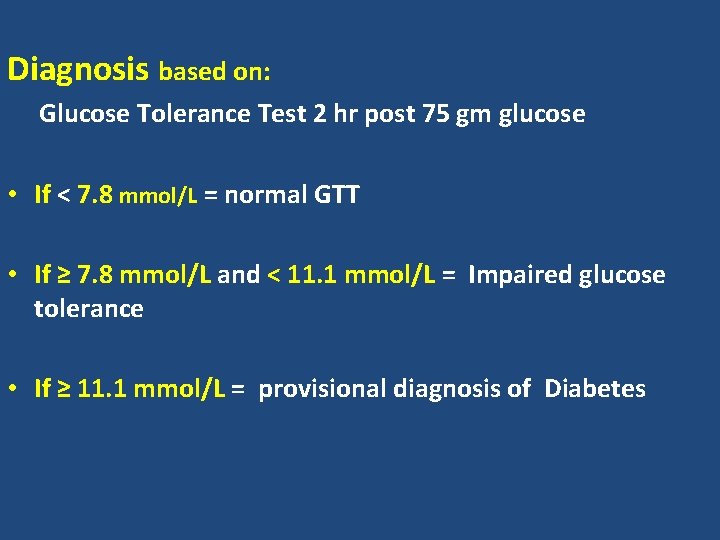 Diagnosis based on:

Glucose Tolerance Test 2 hr post 75 gm glucose

• If < 7.8 mmol/L = normal GTT

• If ≥ 7.8 mmol/L and < 11.1 mmol/L = Impaired glucose tolerance

• If ≥ 11.1 mmol/L = provisional diagnosis of Diabetes